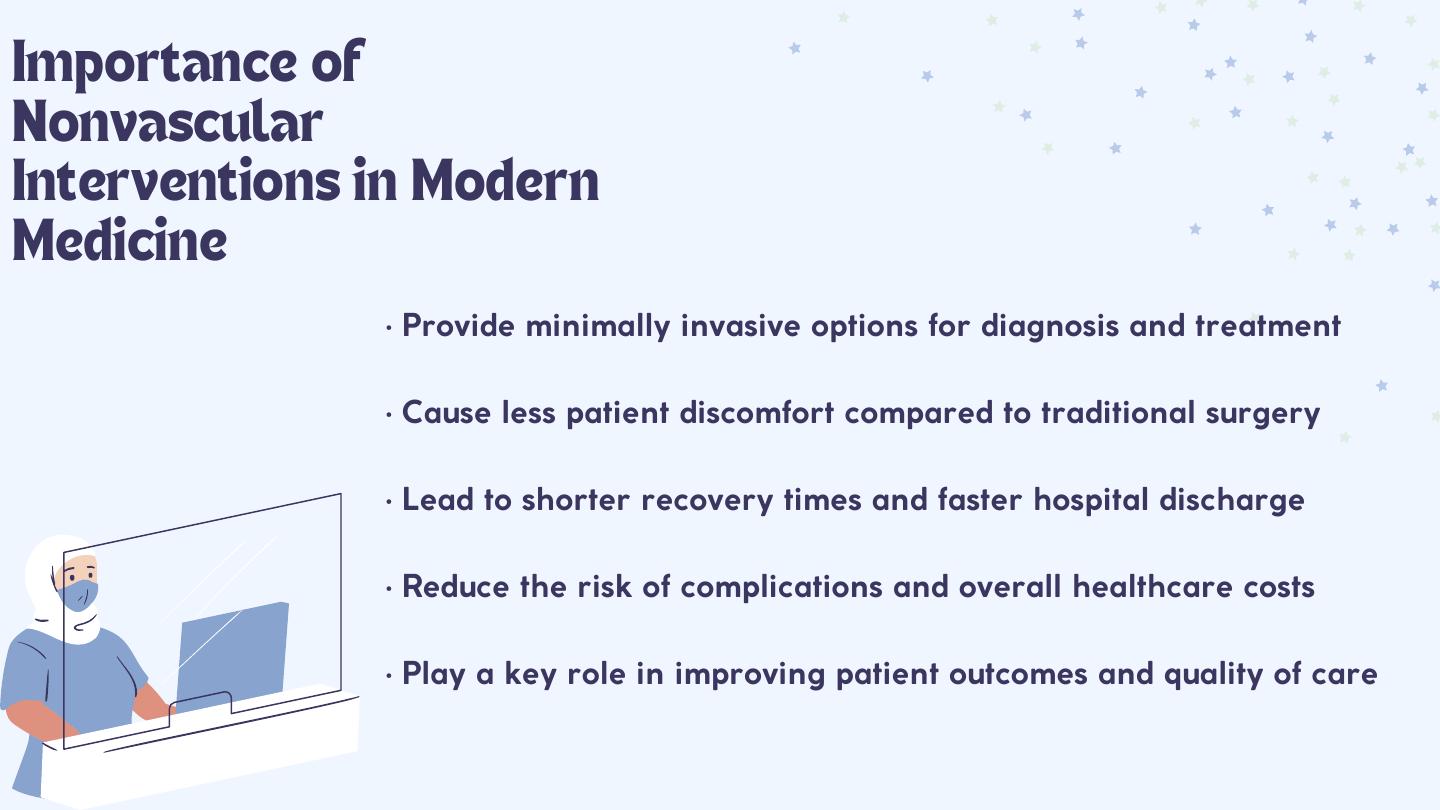 Importance of Nonvascular Interventions in Modern Medicine

· Provide minimally invasive options for diagnosis and treatment

· Cause less patient discomfort compared to traditional surgery

· Lead to shorter recovery times and faster hospital discharge

· Reduce the risk of complications and overall healthcare costs

· Play a key role in improving patient outcomes and quality of care